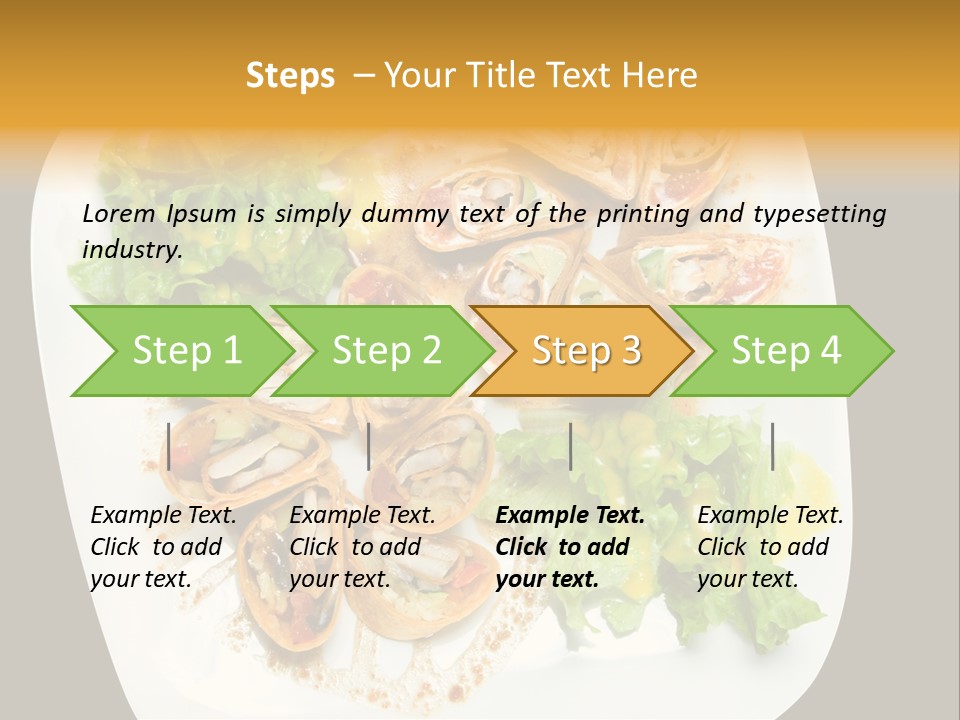 Steps – Your Title Text Here

Lorem Ipsum is simply dummy text of the printing and typesetting industry.

Step 1

Step 2

Step 3

Step 4

Example Text. Click to add your text.

Example Text. Click to add your text.

Example Text. Click to add your text.

Example Text. Click to add your text.